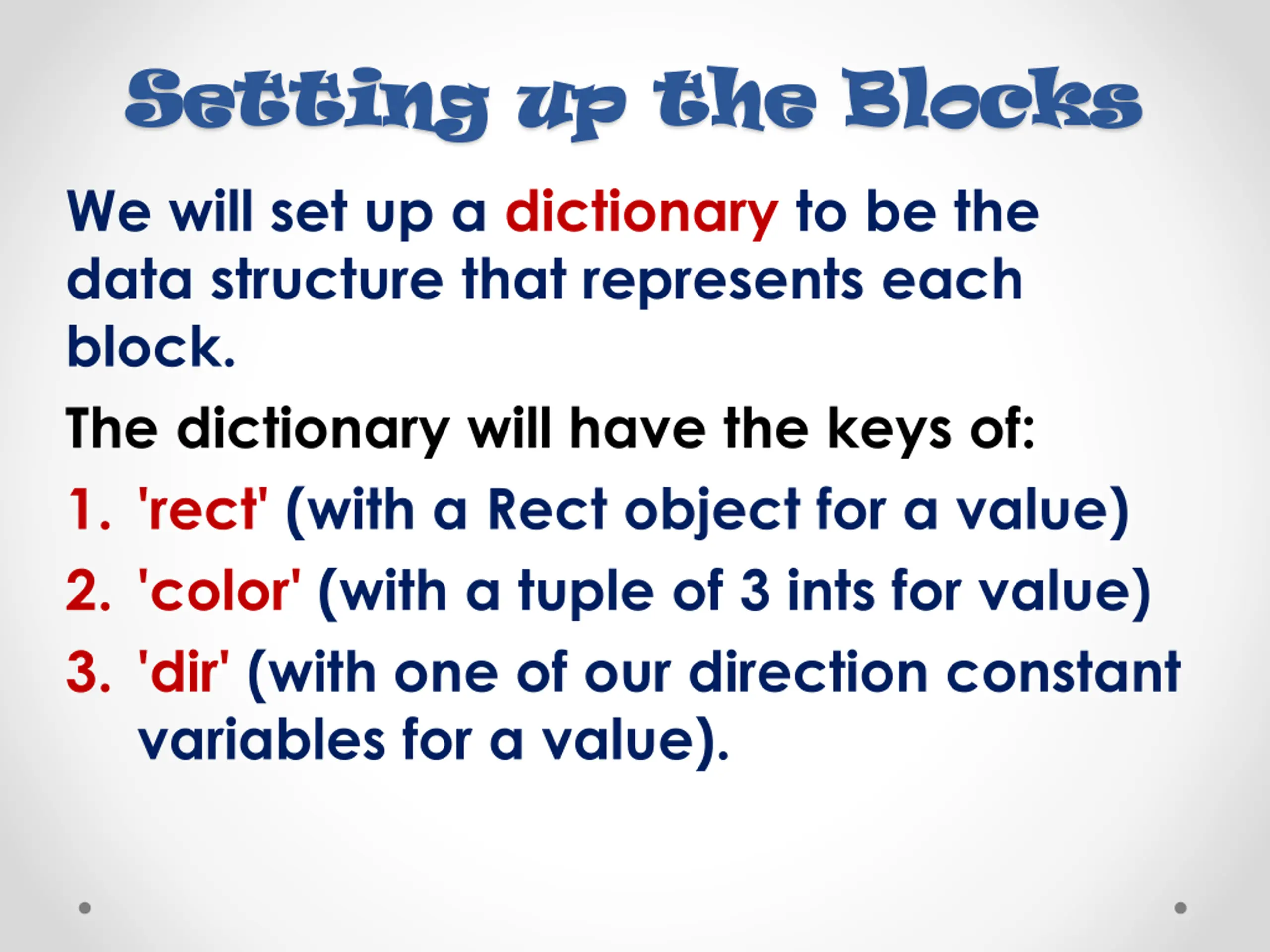 Setting up the Blocks

We will set up a dictionary to be the data structure that represents each block.

The dictionary will have the keys of:

1. 'rect' (with a Rect object for a value)
2. 'color' (with a tuple of 3 ints for value)
3. 'dir' (with one of our direction constant variables for a value).